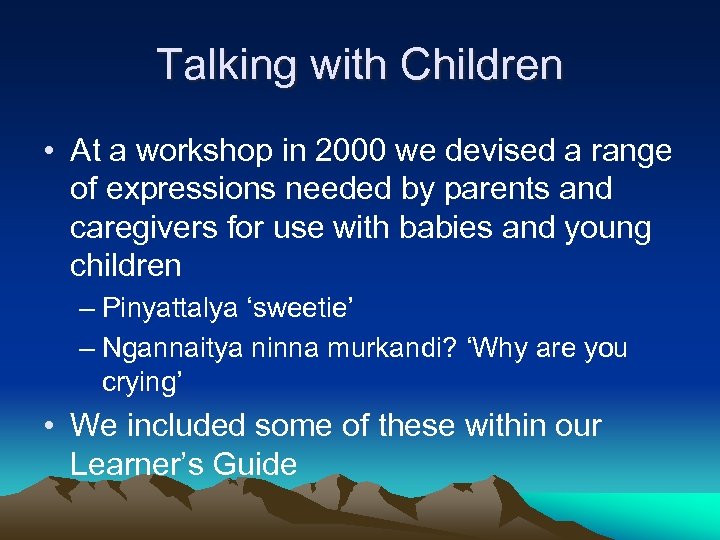 Talking with Children

• At a workshop in 2000 we devised a range of expressions needed by parents and caregivers for use with babies and young children

– Pinyattalya ‘sweetie’

– Ngannaitya ninna murkandi? ‘Why are you crying’

• We included some of these within our Learner’s Guide